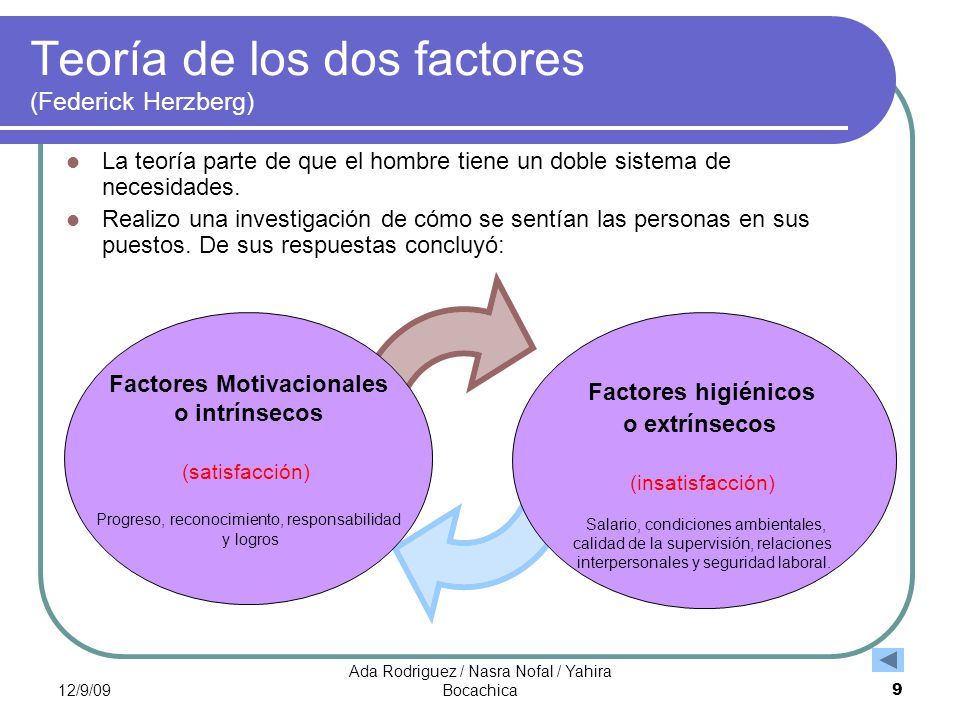 Teoría de los dos factores
(Federick Herzberg)

La teoría parte de que el hombre tiene un doble sistema de necesidades.

Realizo una investigación de cómo se sentían las personas en sus puestos. De sus respuestas concluyó:

Factores Motivacionales o intrínsecos

(satisfacción)

Progreso, reconocimiento, responsabilidad y logros

Factores higiénicos o extrínsecos

(insatisfacción)

Salario, condiciones ambientales, calidad de la supervisión, relaciones interpersonales y seguridad laboral.

12/9/09

Ada Rodriguez / Nasra Nofal / Yahira Bocachica

9